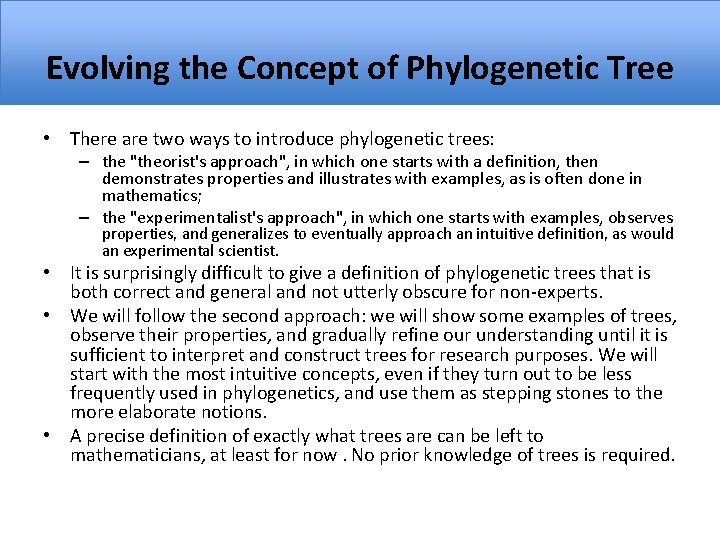 Evolving the Concept of Phylogenetic Tree

• There are two ways to introduce phylogenetic trees:
– the "theorist's approach", in which one starts with a definition, then demonstrates properties and illustrates with examples, as is often done in mathematics;
– the "experimentalist's approach", in which one starts with examples, observes properties, and generalizes to eventually approach an intuitive definition, as would an experimental scientist.

• It is surprisingly difficult to give a definition of phylogenetic trees that is both correct and general and not utterly obscure for non-experts.

• We will follow the second approach: we will show some examples of trees, observe their properties, and gradually refine our understanding until it is sufficient to interpret and construct trees for research purposes. We will start with the most intuitive concepts, even if they turn out to be less frequently used in phylogenetics, and use them as stepping stones to the more elaborate notions.

• A precise definition of exactly what trees are can be left to mathematicians, at least for now . No prior knowledge of trees is required.